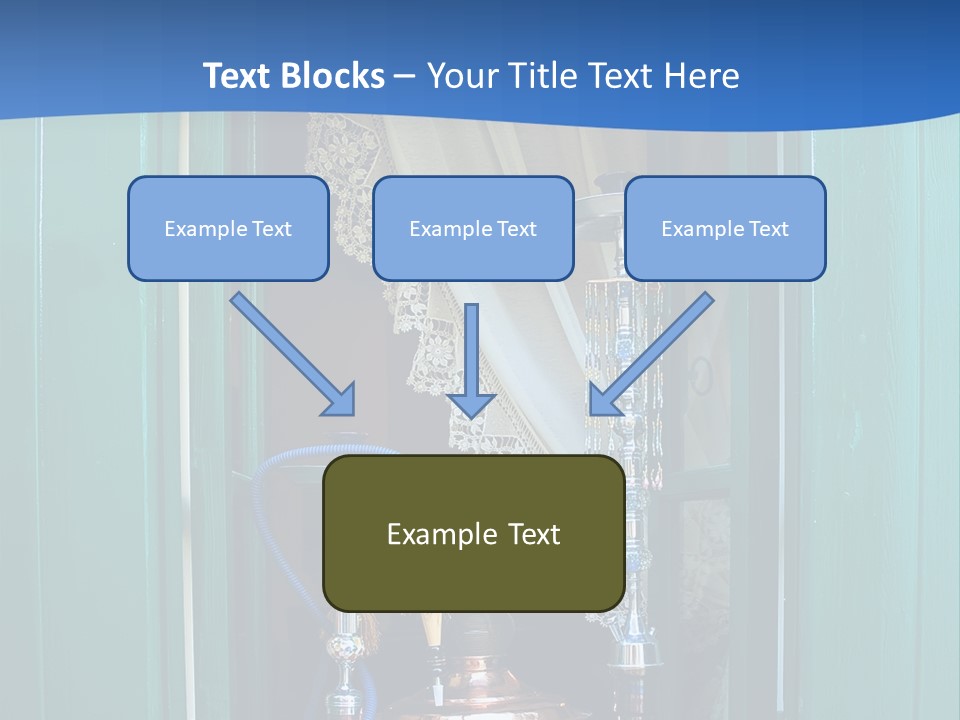 Text Blocks – Your Title Text Here

Example Text

Example Text

Example Text

Example Text